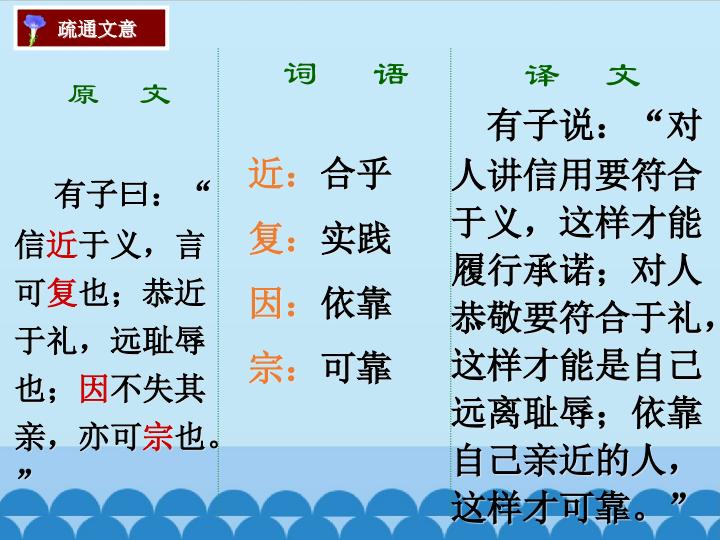 疏通文意

原　文

有子曰：“信近于义，言可复也；恭近于礼，远耻辱也；因不失其亲，亦可宗也。”

词　语

近：合乎

复：实践

因：依靠

宗：可靠

译　文

有子说：“对人讲信用要符合于义，这样才能履行承诺；对人恭敬要符合于礼，这样才能是自己远离耻辱；依靠自己亲近的人，这样才可靠。”